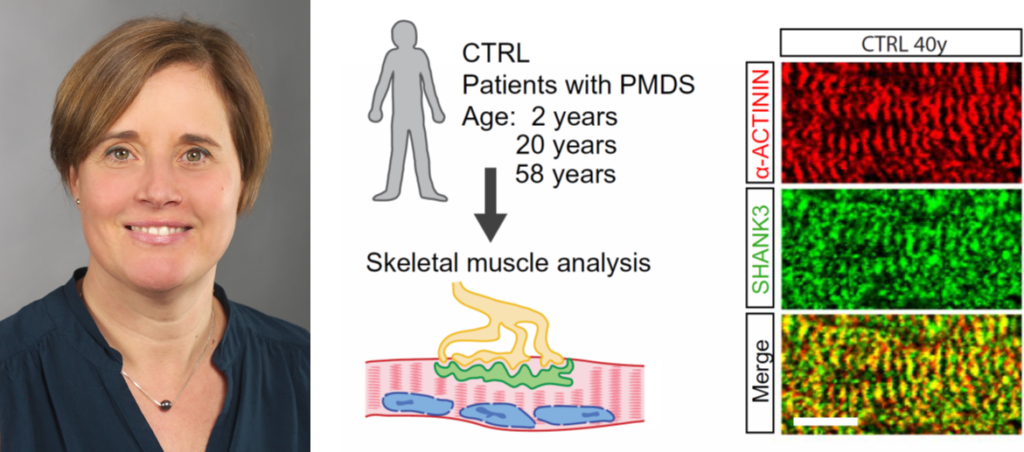 CTRL
Patients with PMDS
Age: 2 years
20 years
58 years

Skeletal muscle analysis

CTRL 40y

α-ACTININ

SHANK3

Merge